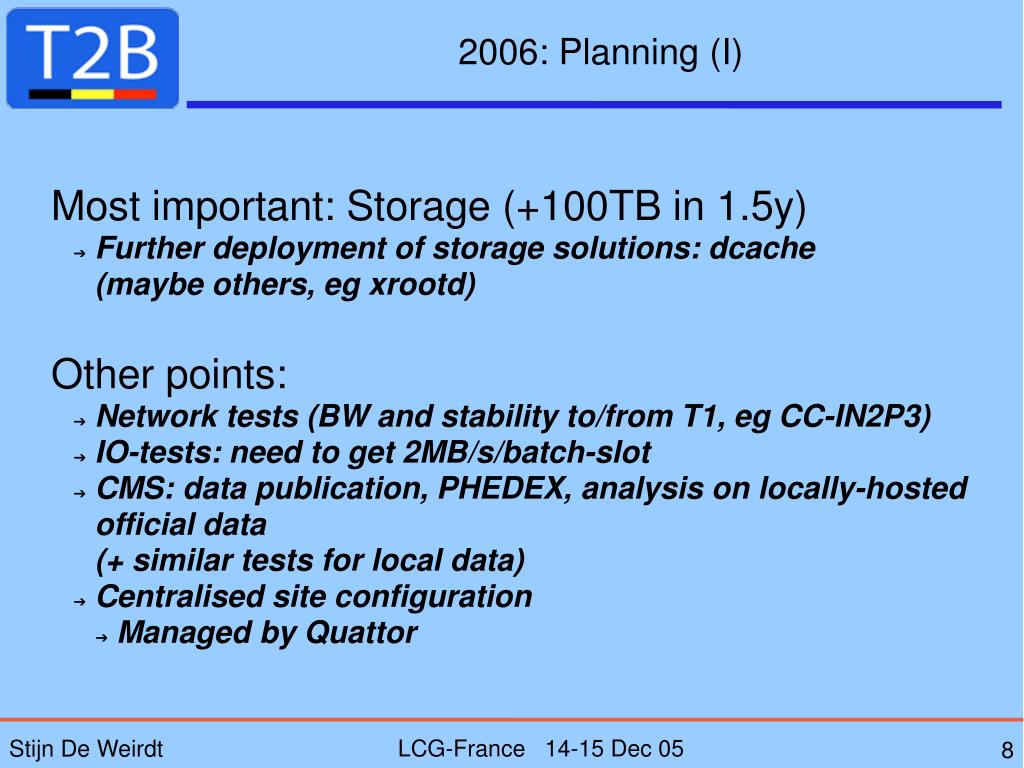 T2B

2006: Planning (I)

Most important: Storage (+100TB in 1.5y)

→ Further deployment of storage solutions: dcache (maybe others, eg xrootd)

Other points:

→ Network tests (BW and stability to/from T1, eg CC-IN2P3)

→ IO-tests: need to get 2MB/s/batch-slot

→ CMS: data publication, PHEDEX, analysis on locally-hosted official data
(+ similar tests for local data)

→ Centralised site configuration

→ Managed by Quattor

Stijn De Weirdt

LCG-France 14-15 Dec 05

8